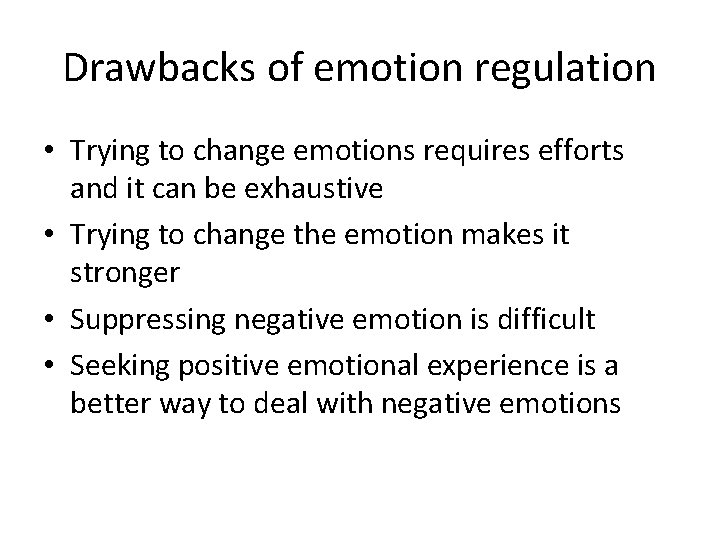 Drawbacks of emotion regulation

• Trying to change emotions requires efforts and it can be exhaustive
• Trying to change the emotion makes it stronger
• Suppressing negative emotion is difficult
• Seeking positive emotional experience is a better way to deal with negative emotions